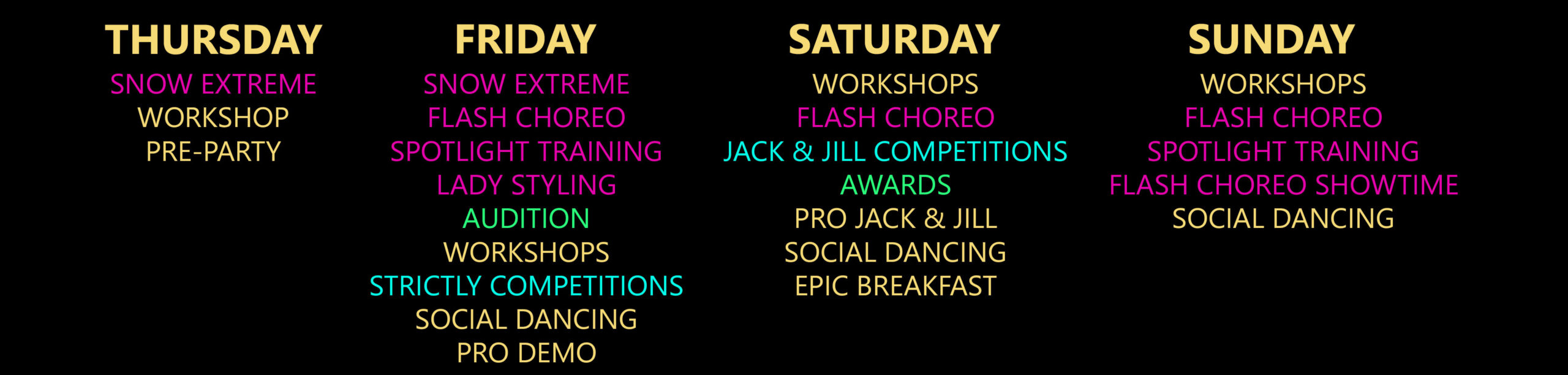 THURSDAY
SNOW EXTREME
WORKSHOP
PRE-PARTY

FRIDAY
SNOW EXTREME
FLASH CHOREO
SPOTLIGHT TRAINING
LADY STYLING
AUDITION
WORKSHOPS
STRICTLY COMPETITIONS
SOCIAL DANCING
PRO DEMO

SATURDAY
WORKSHOPS
FLASH CHOREO
JACK & JILL COMPETITIONS
AWARDS
PRO JACK & JILL
SOCIAL DANCING
EPIC BREAKFAST

SUNDAY
WORKSHOPS
FLASH CHOREO
SPOTLIGHT TRAINING
FLASH CHOREO SHOWTIME
SOCIAL DANCING